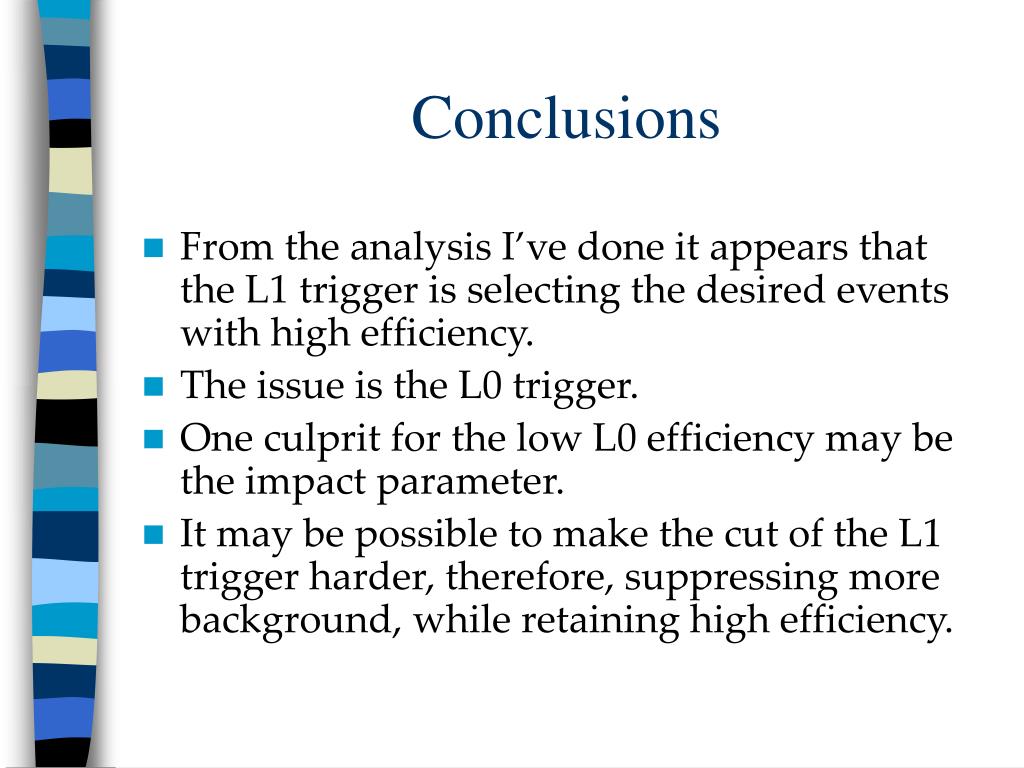 Conclusions

From the analysis I’ve done it appears that the L1 trigger is selecting the desired events with high efficiency.

The issue is the L0 trigger.

One culprit for the low L0 efficiency may be the impact parameter.

It may be possible to make the cut of the L1 trigger harder, therefore, suppressing more background, while retaining high efficiency.